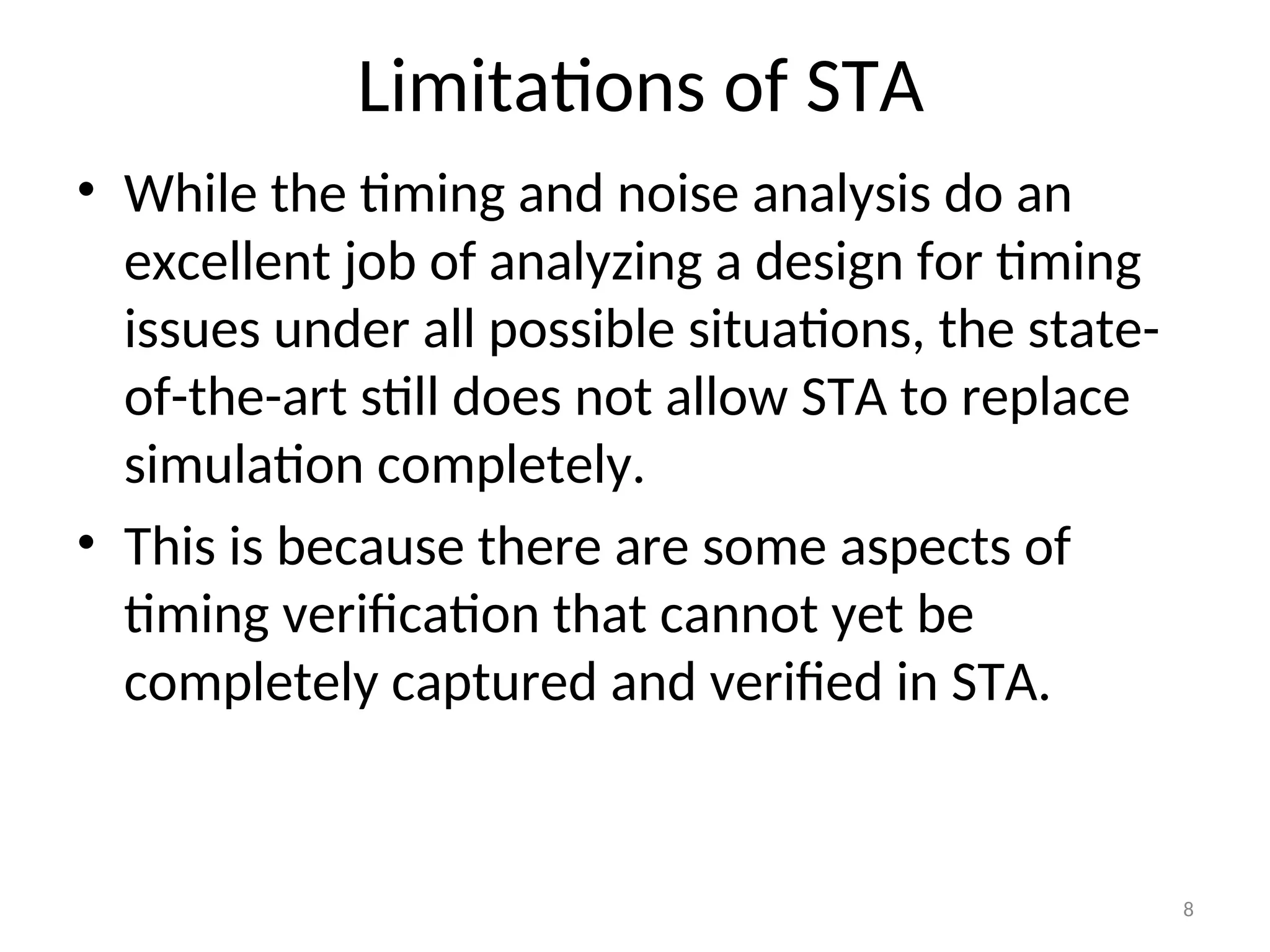 Limitations of STA

• While the timing and noise analysis do an excellent job of analyzing a design for timing issues under all possible situations, the state-of-the-art still does not allow STA to replace simulation completely.

• This is because there are some aspects of timing verification that cannot yet be completely captured and verified in STA.

8